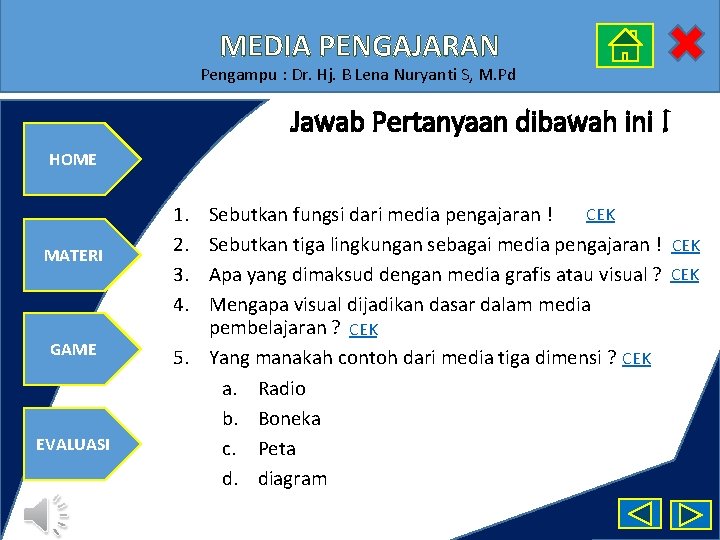 MEDIA PENGAJARAN
Pengampu : Dr. Hj. B Lena Nuryanti S, M.Pd

HOME

MATERI

GAME

EVALUASI

Jawab Pertanyaan dibawah ini !

1. Sebutkan fungsi dari media pengajaran ! CEK
2. Sebutkan tiga lingkungan sebagai media pengajaran ! CEK
3. Apa yang dimaksud dengan media grafis atau visual ? CEK
4. Mengapa visual dijadikan dasar dalam media pembelajaran ? CEK
5. Yang manakah contoh dari media tiga dimensi ? CEK
a. Radio
b. Boneka
c. Peta
d. diagram